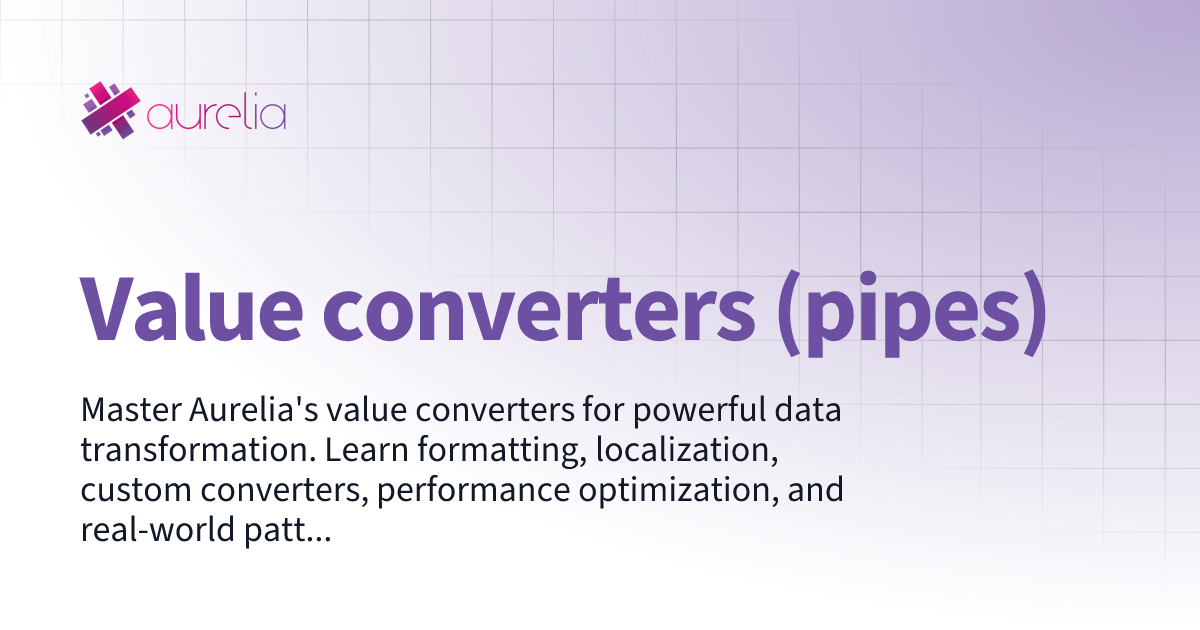 aurelia

Value converters (pipes)

Master Aurelia's value converters for powerful data transformation. Learn formatting, localization, custom converters, performance optimization, and real-world patt...